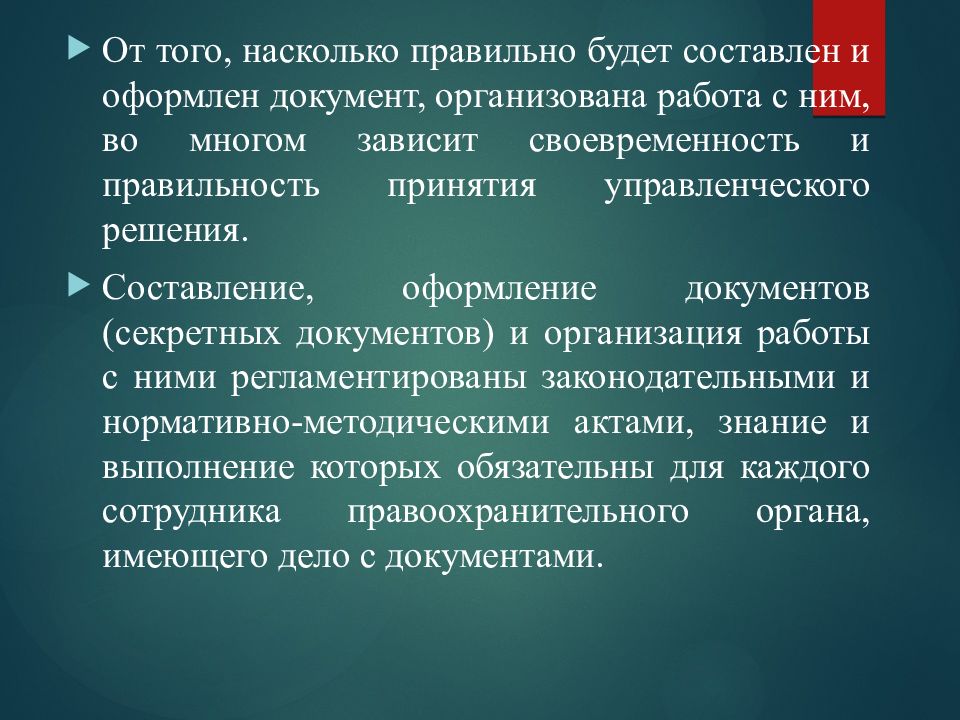 От того, насколько правильно будет составлен и оформлен документ, организована работа с ним, во многом зависит своевременность и правильность принятия управленческого решения.

Составление, оформление документов (секретных документов) и организация работы с ними регламентированы законодательными и нормативно-методическими актами, знание и выполнение которых обязательны для каждого сотрудника правоохранительного органа, имеющего дело с документами.